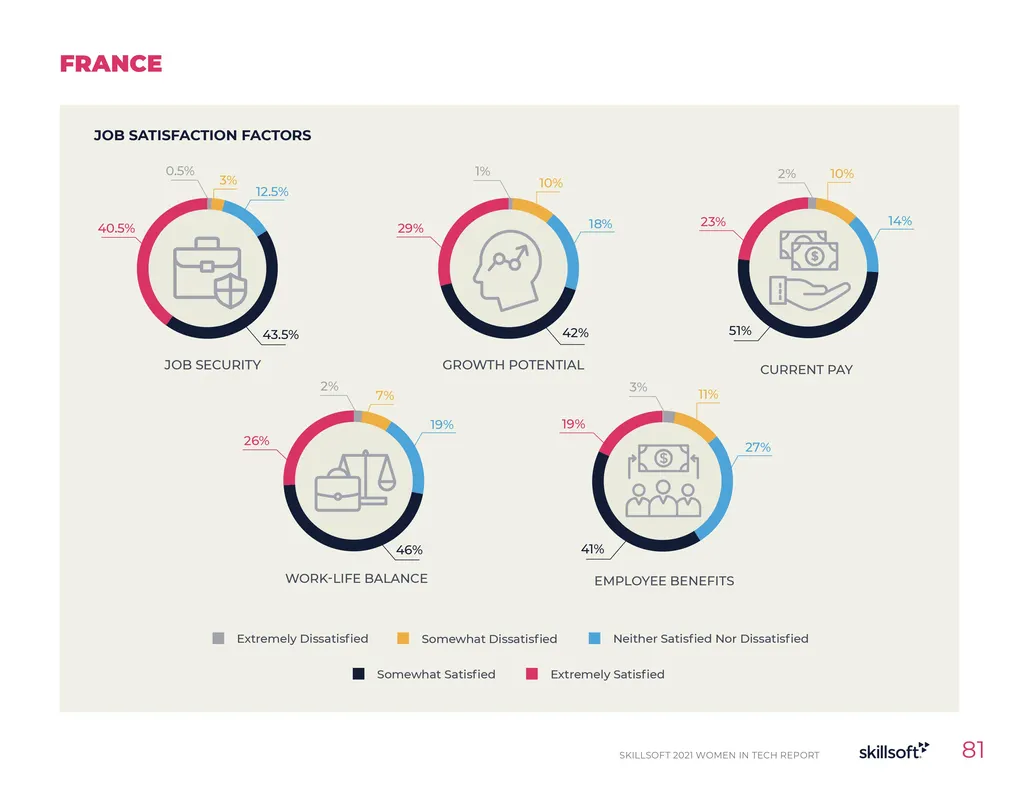 FRANCE

JOB SATISFACTION FACTORS

0.5%
3%
12.5%
40.5%
43.5%
JOB SECURITY

1%
10%
18%
29%
42%
GROWTH POTENTIAL

2%
10%
14%
23%
51%
CURRENT PAY

2%
7%
19%
26%
46%
WORK-LIFE BALANCE

3%
11%
27%
19%
41%
EMPLOYEE BENEFITS

Extremely Dissatisfied
Somewhat Dissatisfied
Neither Satisfied Nor Dissatisfied
Somewhat Satisfied
Extremely Satisfied

SKILLSOFT 2021 WOMEN IN TECH REPORT
skillsoft
81